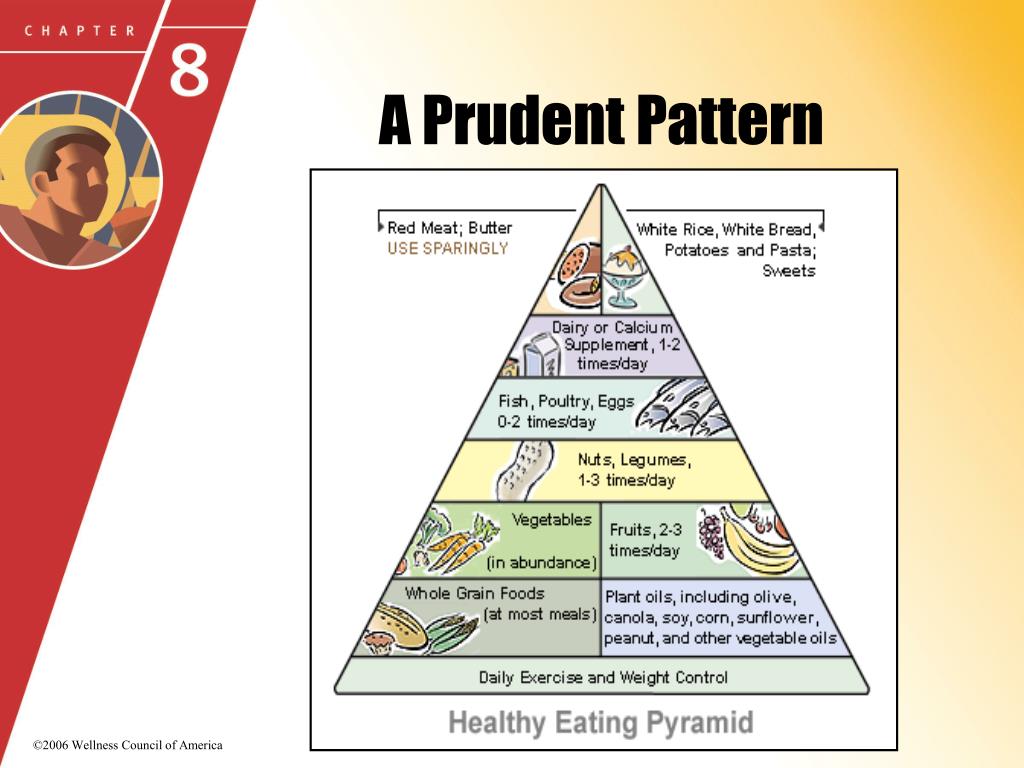 CHAPTER

8

A Prudent Pattern

Red Meat; Butter
USE SPARINGLY

White Rice, White Bread, Potatoes and Pasta; Sweets

Dairy or Calcium Supplement, 1-2 times/day

Fish, Poultry, Eggs 0-2 times/day

Nuts, Legumes, 1-3 times/day

Vegetables (in abundance)

Fruits, 2-3 times/day

Whole Grain Foods (at most meals)

Plant oils, including olive, canola, soy, corn, sunflower, peanut, and other vegetable oils

Daily Exercise and Weight Control

Healthy Eating Pyramid

©2006 Wellness Council of America